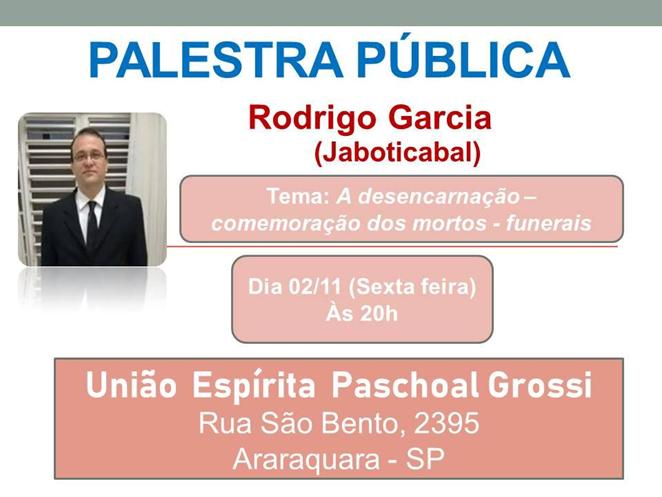 PALESTRA PÚBLICA

Rodrigo Garcia
(Jaboticabal)

Tema: A desencarnação – comemoração dos mortos - funerais

Dia 02/11 (Sexta feira)
Às 20h

União Espírita Paschoal Grossi
Rua São Bento, 2395
Araraquara - SP